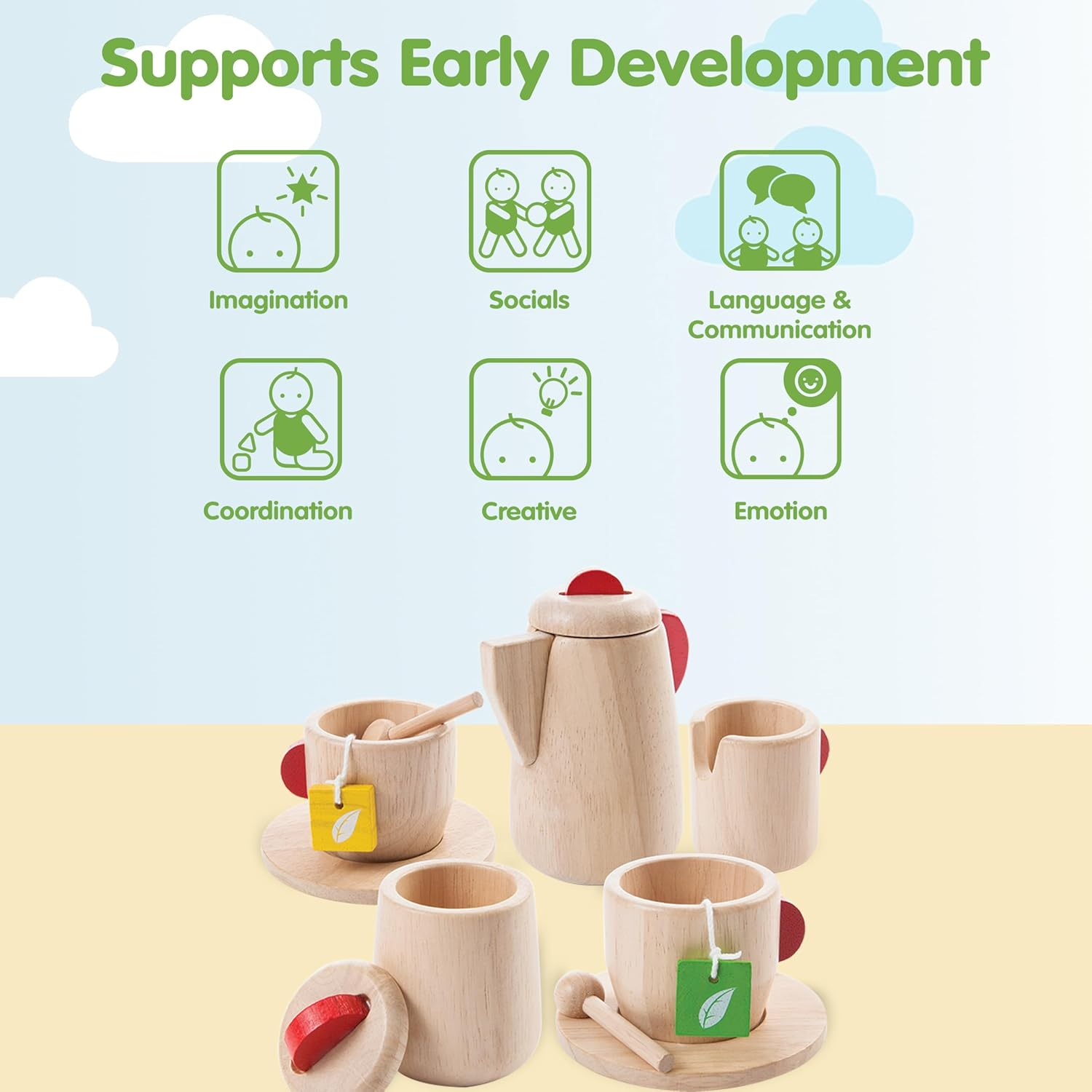 Supports Early Development

Imagination

Socials

Language & Communication

Coordination

Creative

Emotion